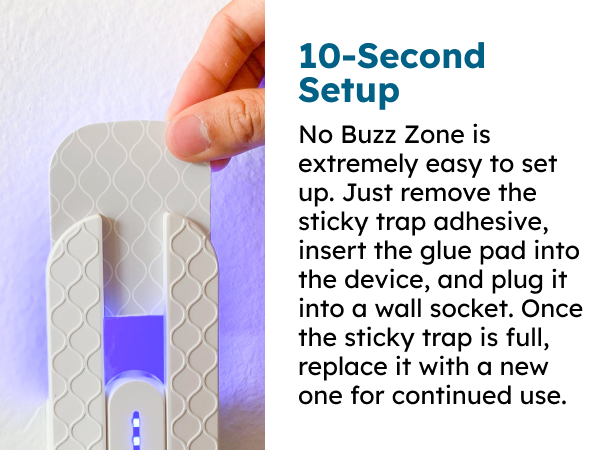 10-Second Setup

No Buzz Zone is extremely easy to set up. Just remove the sticky trap adhesive, insert the glue pad into the device, and plug it into a wall socket. Once the sticky trap is full, replace it with a new one for continued use.